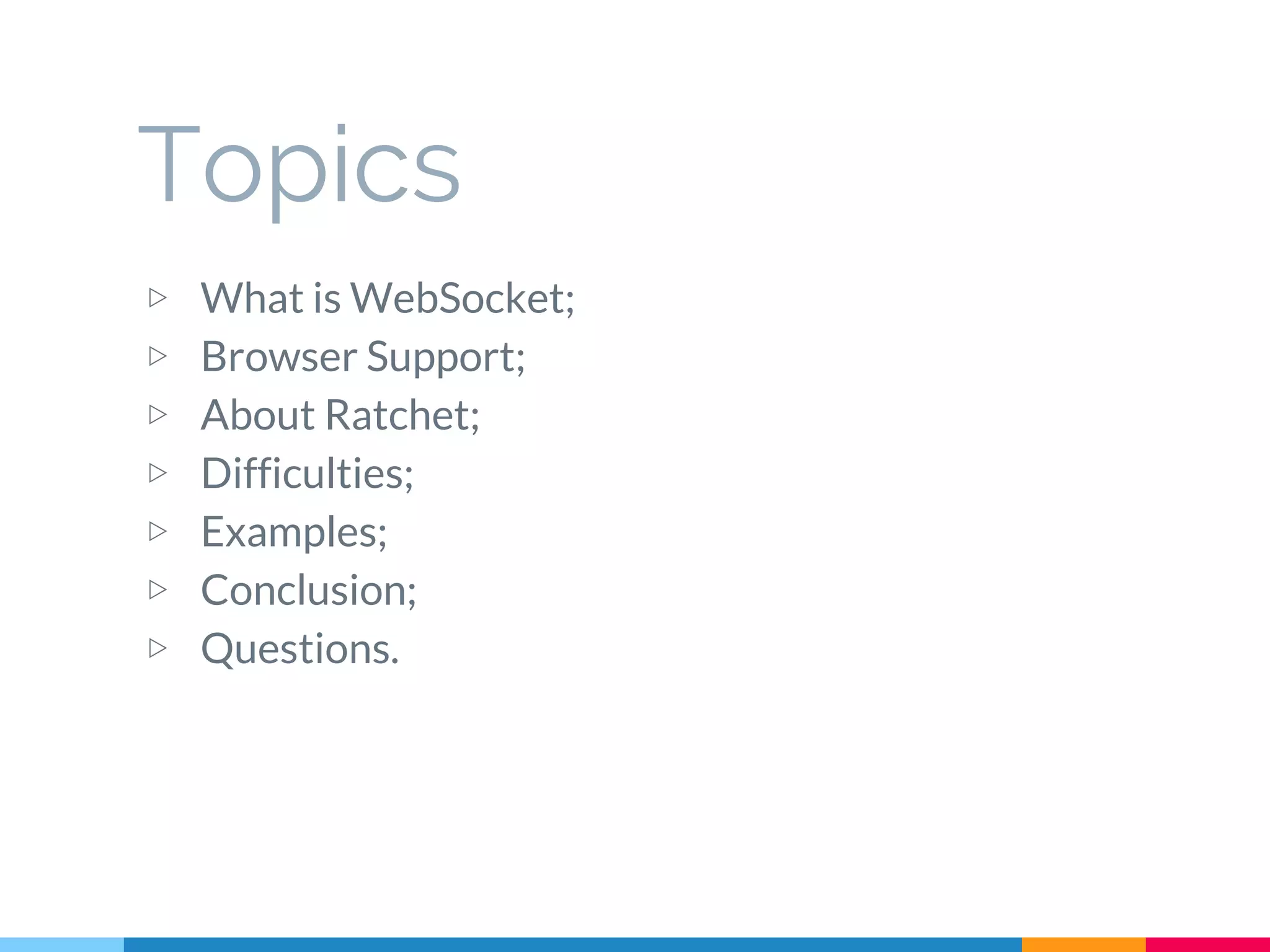 Topics

▷ What is WebSocket;
▷ Browser Support;
▷ About Ratchet;
▷ Difficulties;
▷ Examples;
▷ Conclusion;
▷ Questions.